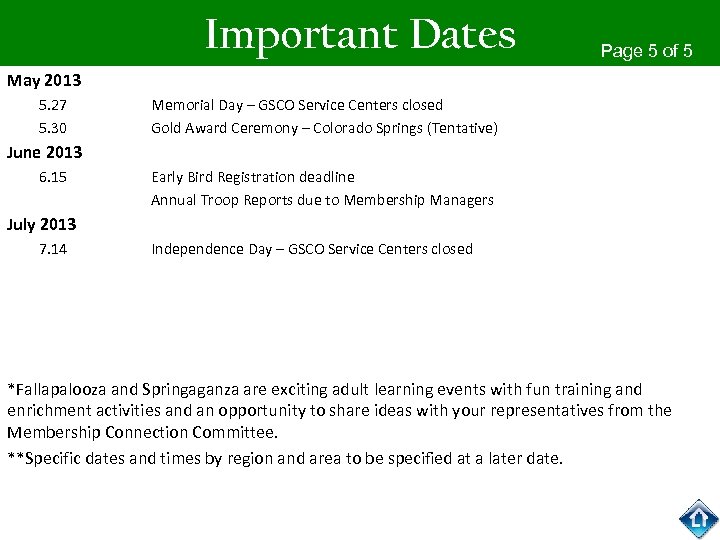 Important Dates

Page 5 of 5

May 2013

5.27 Memorial Day – GSCO Service Centers closed

5.30 Gold Award Ceremony – Colorado Springs (Tentative)

June 2013

6.15 Early Bird Registration deadline

Annual Troop Reports due to Membership Managers

July 2013

7.14 Independence Day – GSCO Service Centers closed

*Fallapalooza and Springaganza are exciting adult learning events with fun training and enrichment activities and an opportunity to share ideas with your representatives from the Membership Connection Committee.

**Specific dates and times by region and area to be specified at a later date.